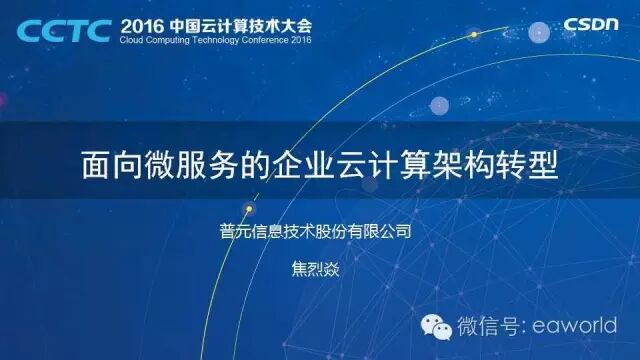 CCTC 2016 中国云计算技术大会
Cloud Computing Technology Conference 2016

CSDN

面向微服务的企业云计算架构转型

普元信息技术股份有限公司

焦烈焱

微信号: eaworld